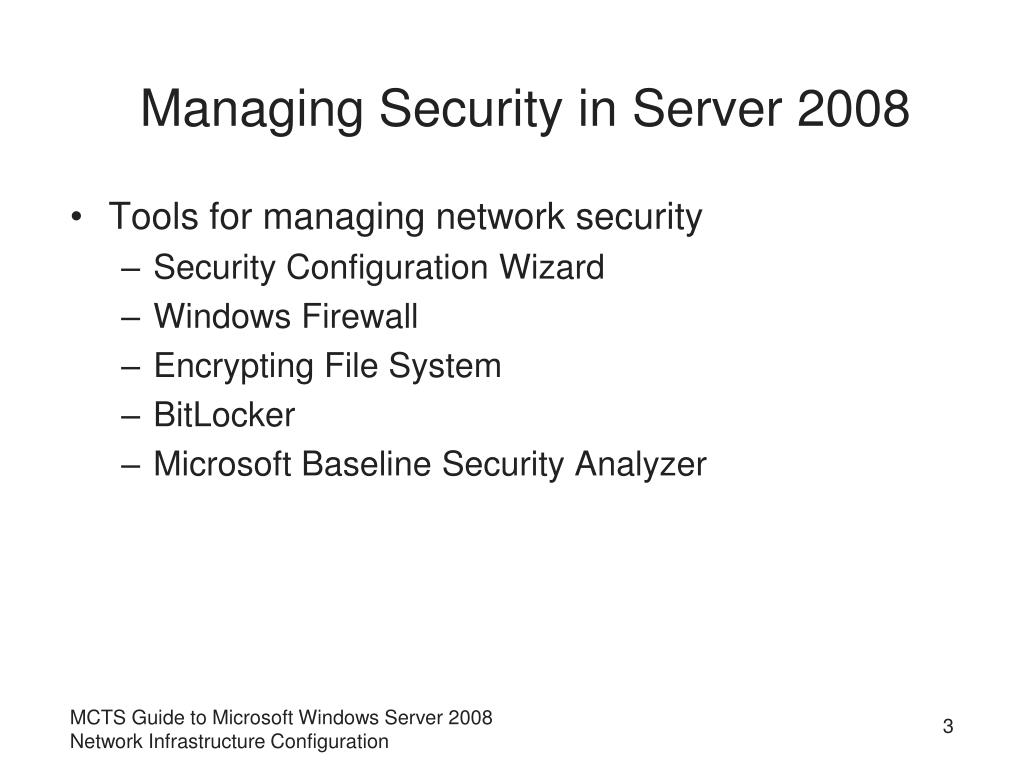 Managing Security in Server 2008

• Tools for managing network security
  – Security Configuration Wizard
  – Windows Firewall
  – Encrypting File System
  – BitLocker
  – Microsoft Baseline Security Analyzer

MCTS Guide to Microsoft Windows Server 2008
Network Infrastructure Configuration

3